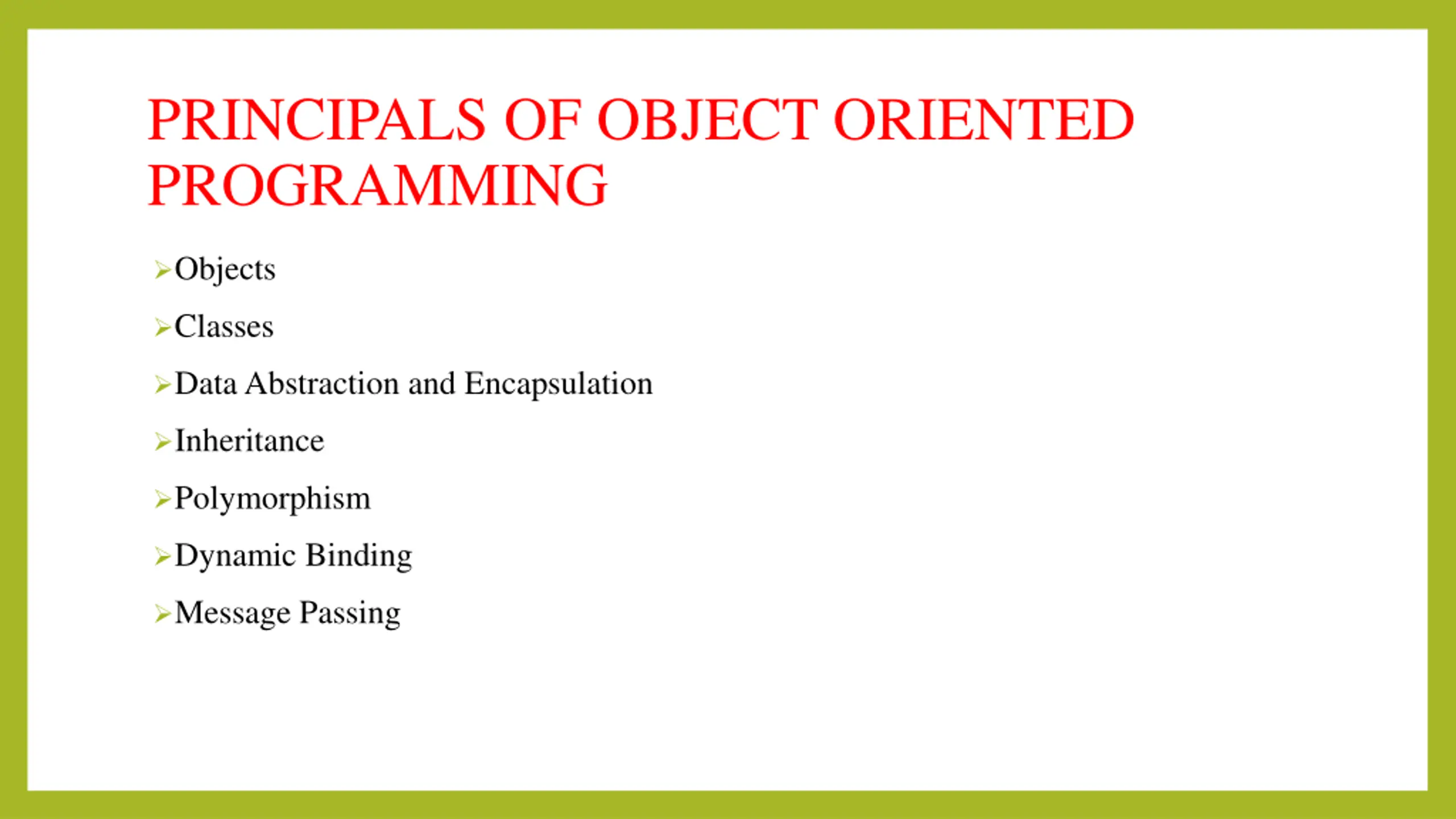 PRINCIPALS OF OBJECT ORIENTED PROGRAMMING

➢Objects

➢Classes

➢Data Abstraction and Encapsulation

➢Inheritance

➢Polymorphism

➢Dynamic Binding

➢Message Passing